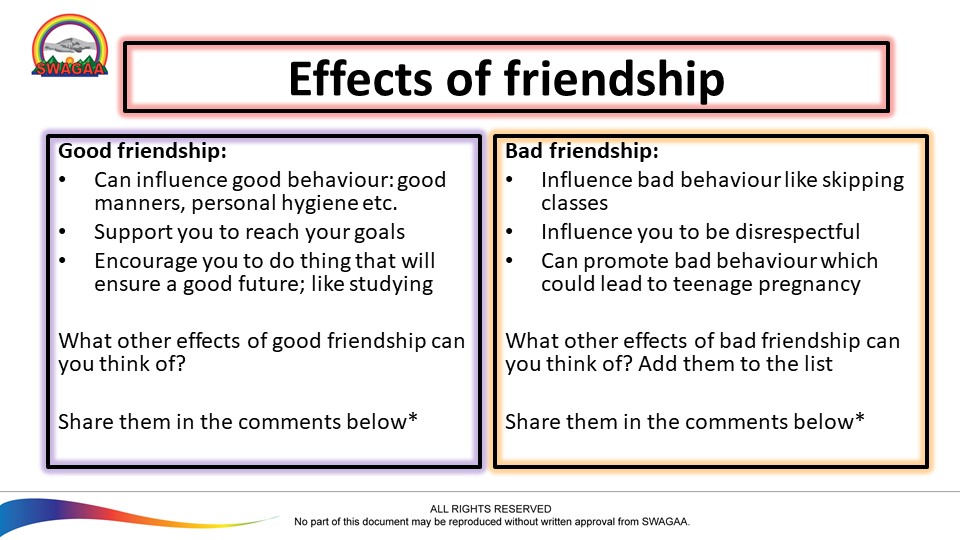 SWAGAA

Effects of friendship

Good friendship:
• Can influence good behaviour: good manners, personal hygiene etc.
• Support you to reach your goals
• Encourage you to do thing that will ensure a good future; like studying

What other effects of good friendship can you think of?

Share them in the comments below*

Bad friendship:
• Influence bad behaviour like skipping classes
• Influence you to be disrespectful
• Can promote bad behaviour which could lead to teenage pregnancy

What other effects of bad friendship can you think of? Add them to the list

Share them in the comments below*

ALL RIGHTS RESERVED
No part of this document may be reproduced without written approval from SWAGAA.